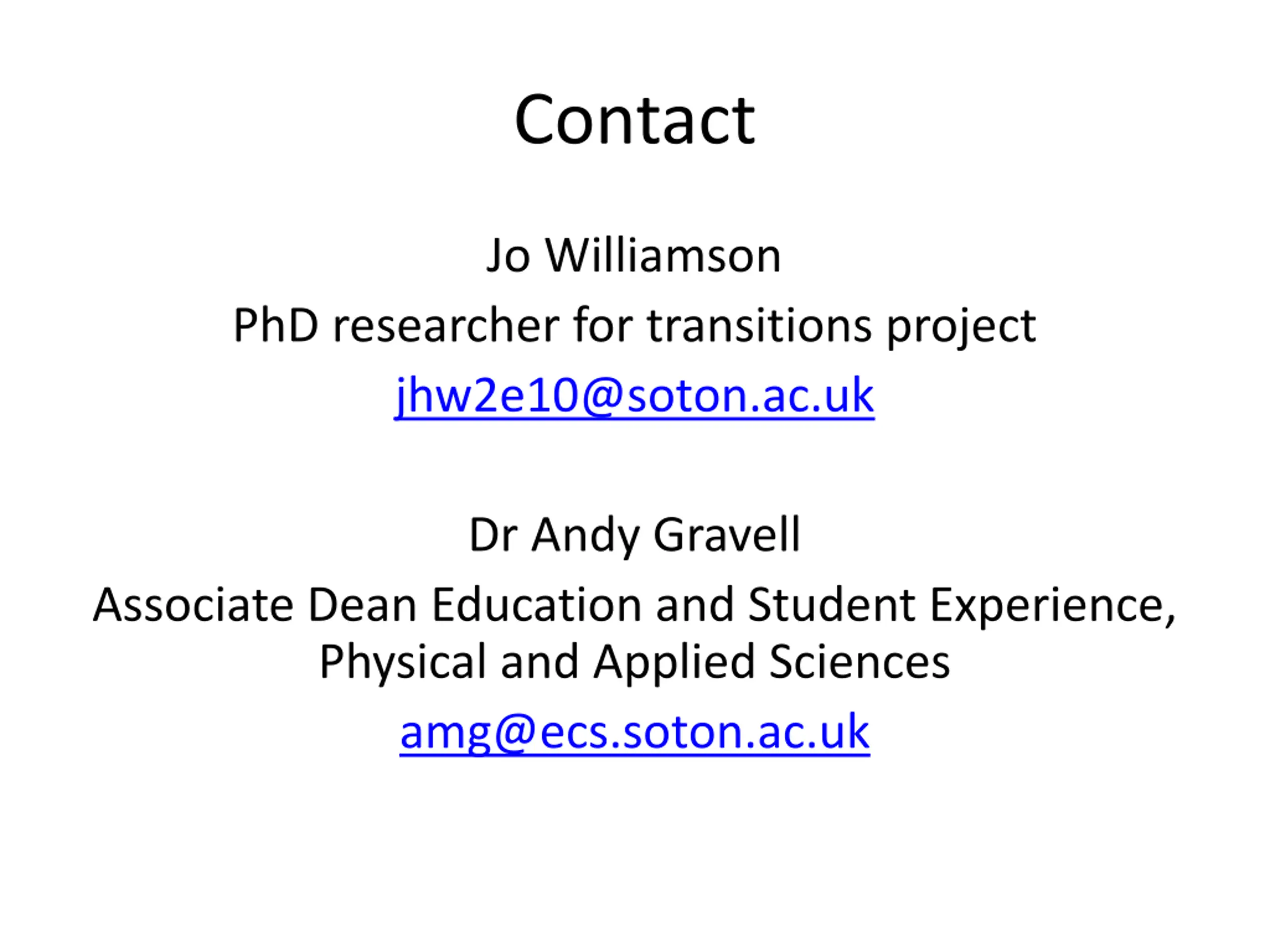 Contact

Jo Williamson

PhD researcher for transitions project

jhw2e10@soton.ac.uk

Dr Andy Gravell

Associate Dean Education and Student Experience, Physical and Applied Sciences

amg@ecs.soton.ac.uk